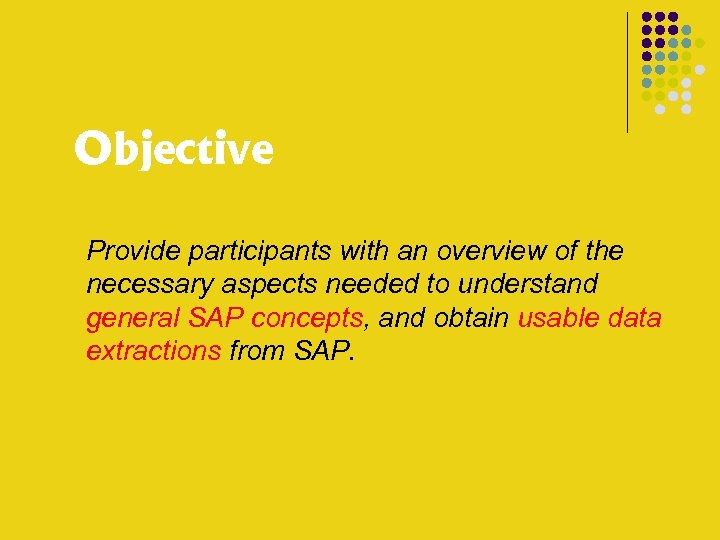 Objective

Provide participants with an overview of the necessary aspects needed to understand general SAP concepts, and obtain usable data extractions from SAP.